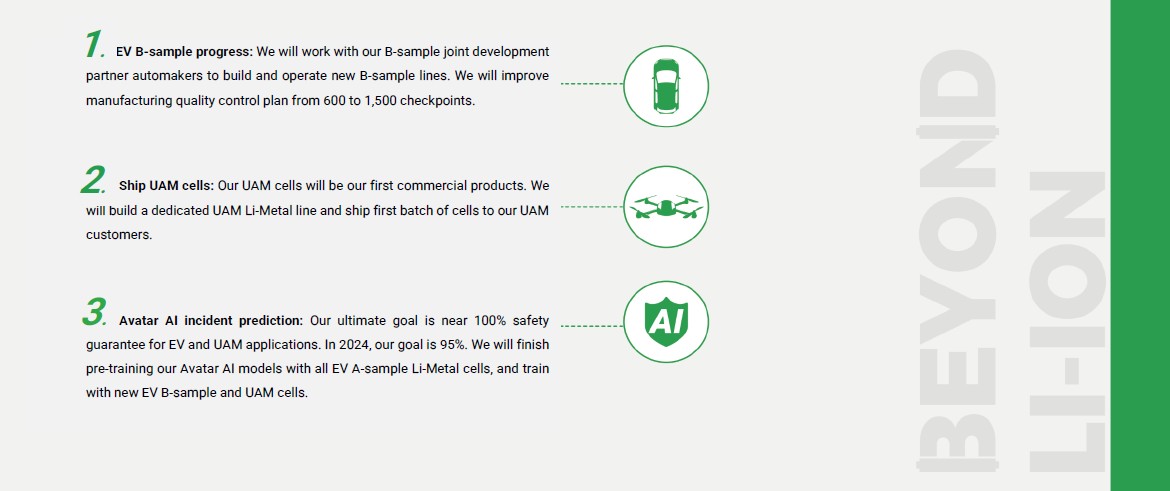 1. EV B-sample progress: We will work with our B-sample joint development partner automakers to build and operate new B-sample lines. We will improve manufacturing quality control plan from 600 to 1,500 checkpoints.

2. Ship UAM cells: Our UAM cells will be our first commercial products. We will build a dedicated UAM Li-Metal line and ship first batch of cells to our UAM customers.

3. Avatar AI incident prediction: Our ultimate goal is near 100% safety guarantee for EV and UAM applications. In 2024, our goal is 95%. We will finish pre-training our Avatar AI models with all EV A-sample Li-Metal cells, and train with new EV B-sample and UAM cells.

AI

BEYOND LI-ION